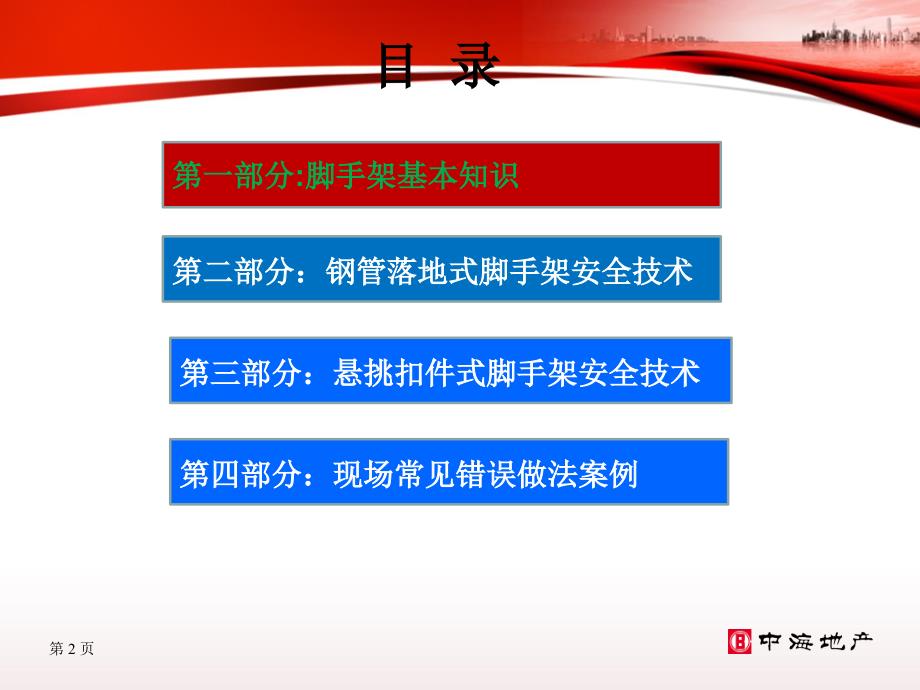 目 录

第一部分:脚手架基本知识

第二部分：钢管落地式脚手架安全技术

第三部分：悬挑扣件式脚手架安全技术

第四部分：现场常见错误做法案例

第 2 页

中海地产